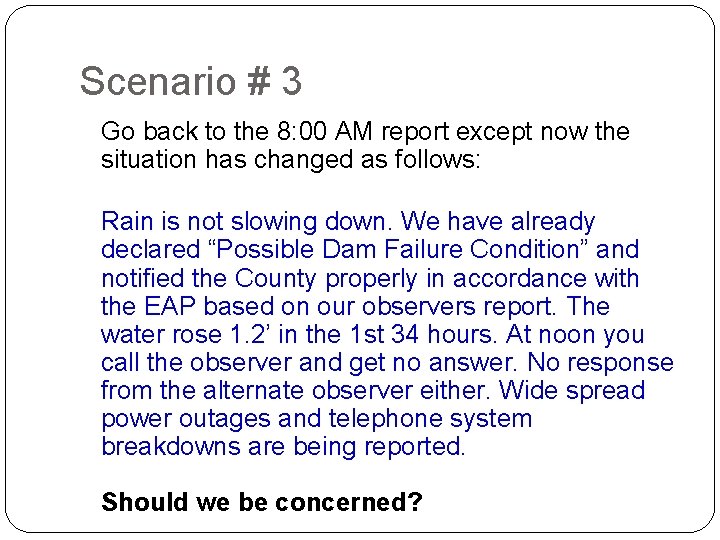 Scenario # 3

Go back to the 8:00 AM report except now the situation has changed as follows:

Rain is not slowing down. We have already declared “Possible Dam Failure Condition” and notified the County properly in accordance with the EAP based on our observers report. The water rose 1.2’ in the 1st 34 hours. At noon you call the observer and get no answer. No response from the alternate observer either. Wide spread power outages and telephone system breakdowns are being reported.

Should we be concerned?